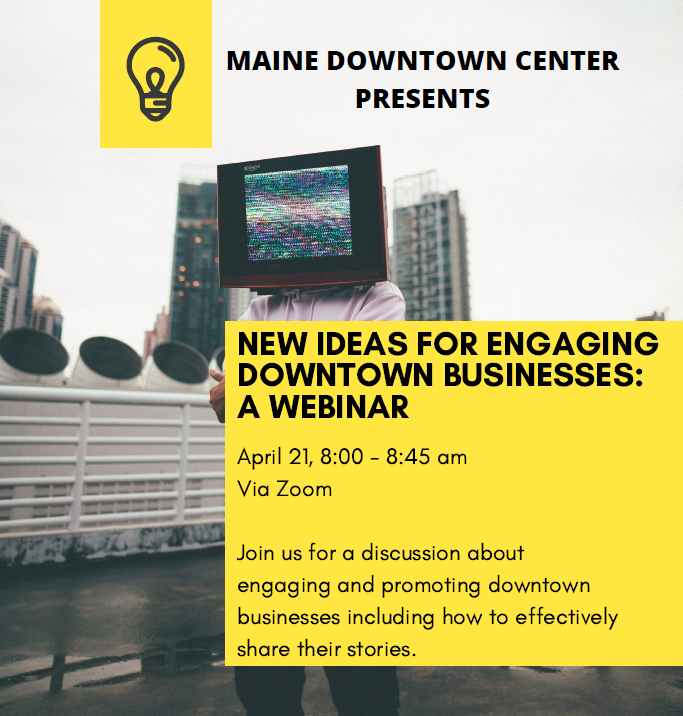 MAINE DOWNTOWN CENTER PRESENTS

NEW IDEAS FOR ENGAGING DOWNTOWN BUSINESSES: A WEBINAR

April 21, 8:00 - 8:45 am
Via Zoom

Join us for a discussion about engaging and promoting downtown businesses including how to effectively share their stories.